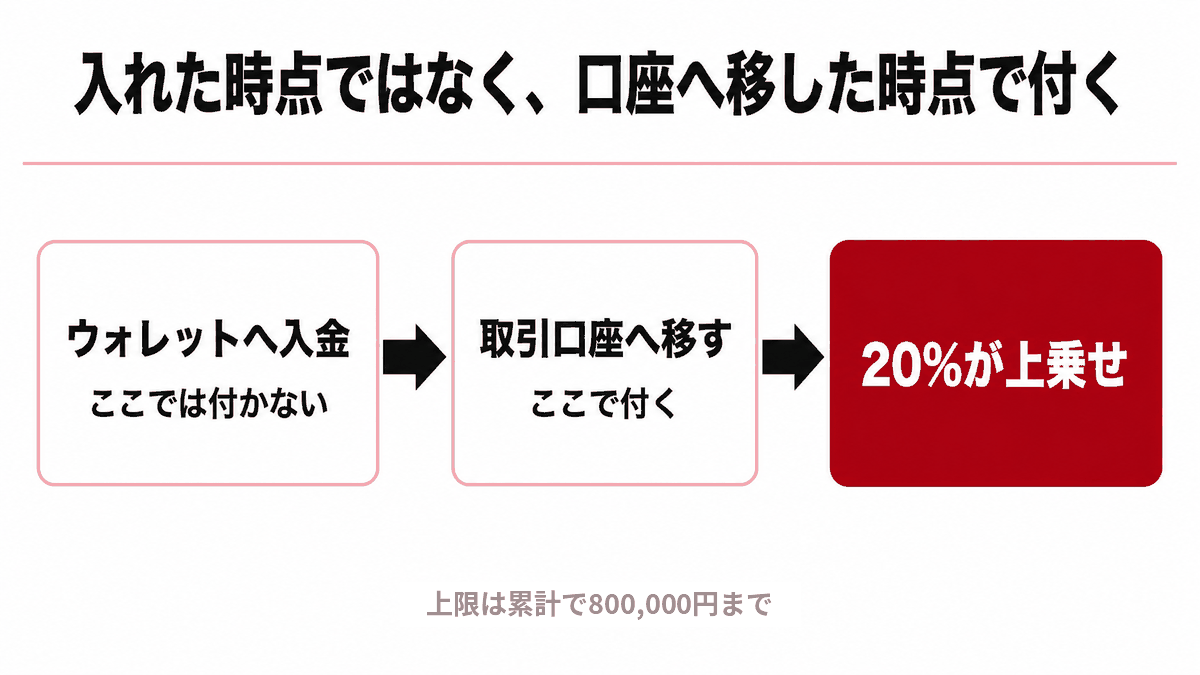 入れた時点ではなく、口座へ移した時点で付く

ウォレットへ入金
ここでは付かない

取引口座へ移す
ここで付く

20%が上乗せ

上限は累計で800,000円まで